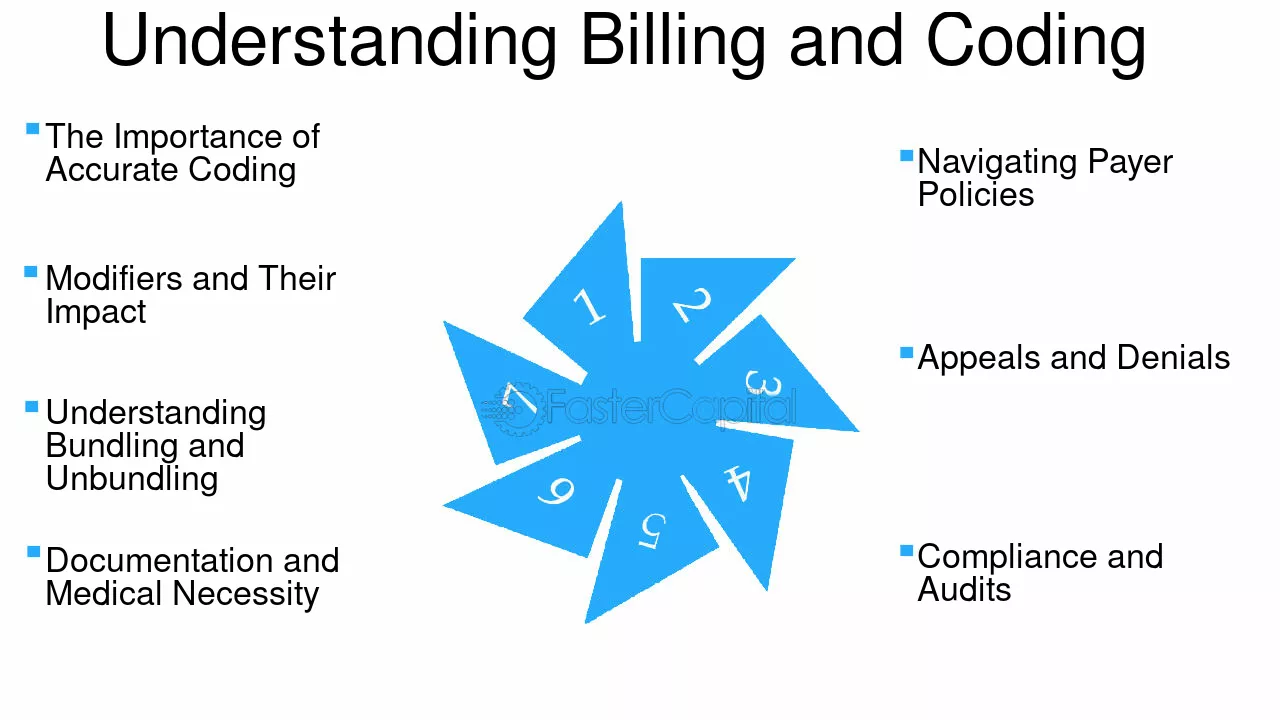 Understanding Billing and Coding

• The Importance of Accurate Coding

• Modifiers and Their Impact

• Understanding Bundling and Unbundling

• Documentation and Medical Necessity

1
2
3
4
5
6
7

• Navigating Payer Policies

• Appeals and Denials

• Compliance and Audits

FasterCapital